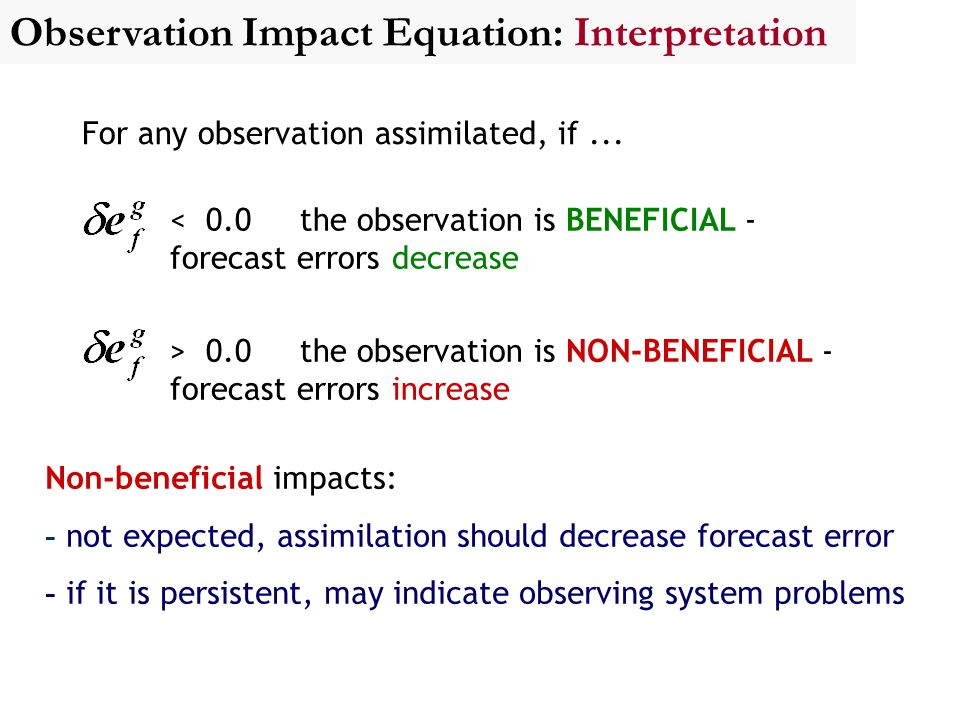 Observation Impact Equation: Interpretation

For any observation assimilated, if ...

$\delta e_f^g$ < 0.0 the observation is BENEFICIAL - forecast errors decrease

$\delta e_f^g$ > 0.0 the observation is NON-BENEFICIAL - forecast errors increase

Non-beneficial impacts:

- not expected, assimilation should decrease forecast error

- if it is persistent, may indicate observing system problems